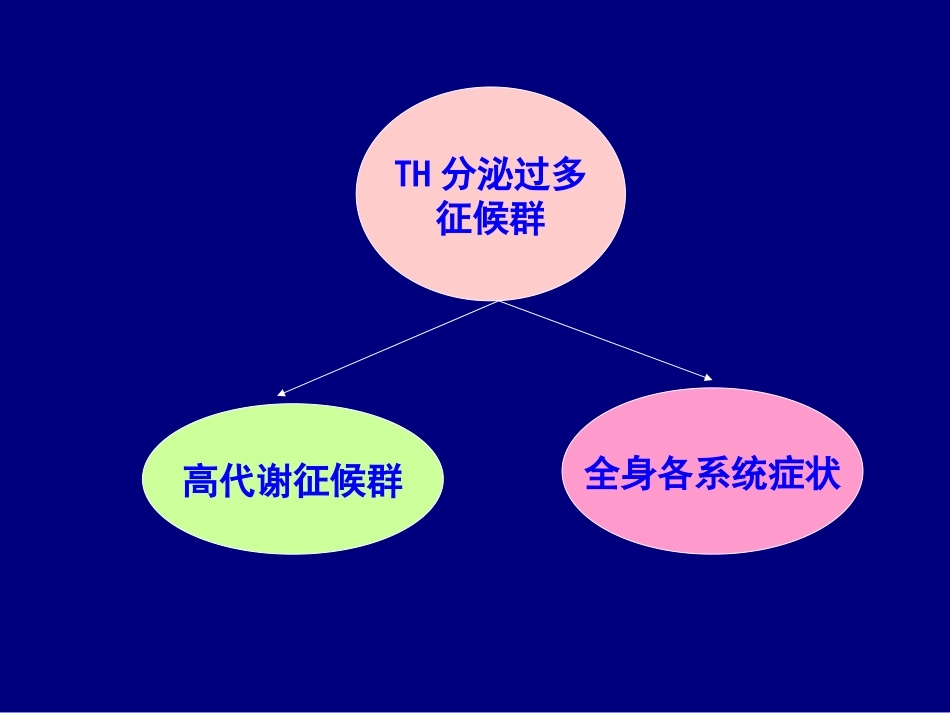 TH 分泌过多征候群

高代谢征候群

全身各系统症状